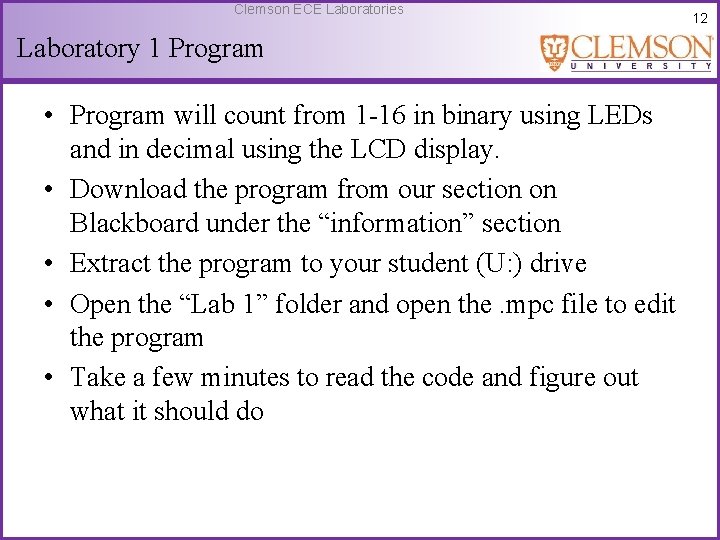 Clemson ECE Laboratories

12

Laboratory 1 Program

CLEMSON
UNIVERSITY

• Program will count from 1-16 in binary using LEDs and in decimal using the LCD display.
• Download the program from our section on Blackboard under the “information” section
• Extract the program to your student (U:) drive
• Open the “Lab 1” folder and open the .mpc file to edit the program
• Take a few minutes to read the code and figure out what it should do